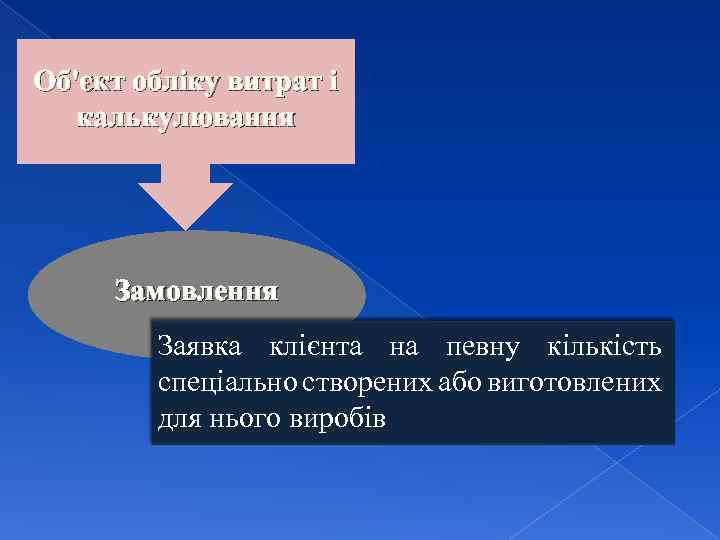 Об'єкт обліку витрат і калькулювання

Замовлення

Заявка клієнта на певну кількість спеціально створених або виготовлених для нього виробів